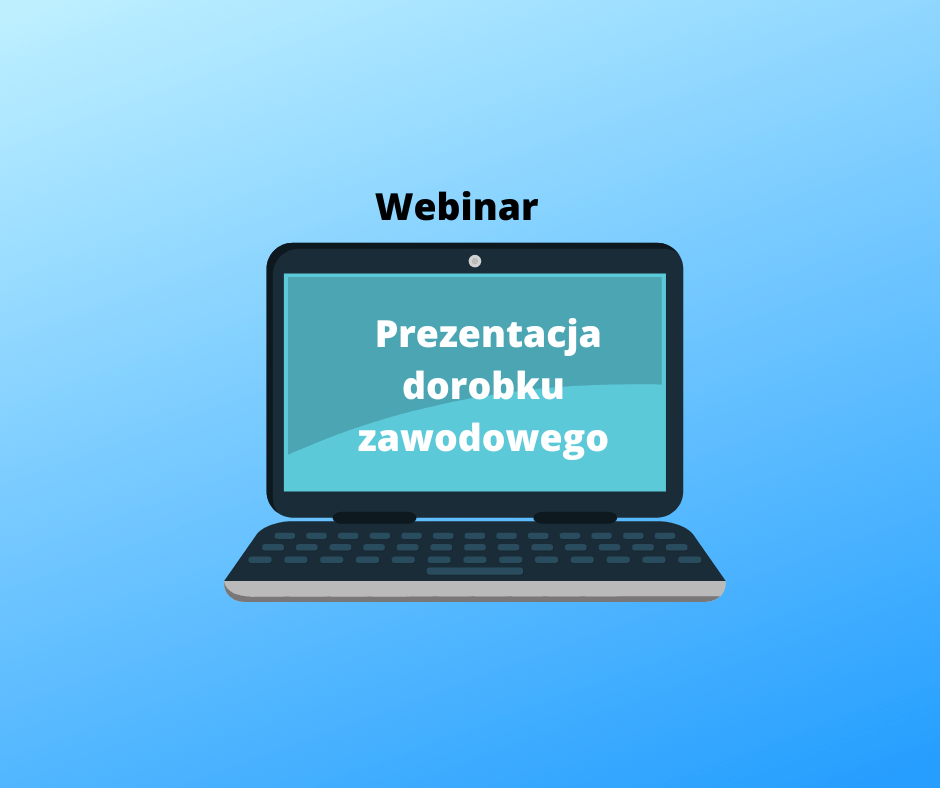 Webinar

Prezentacja dorobku zawodowego